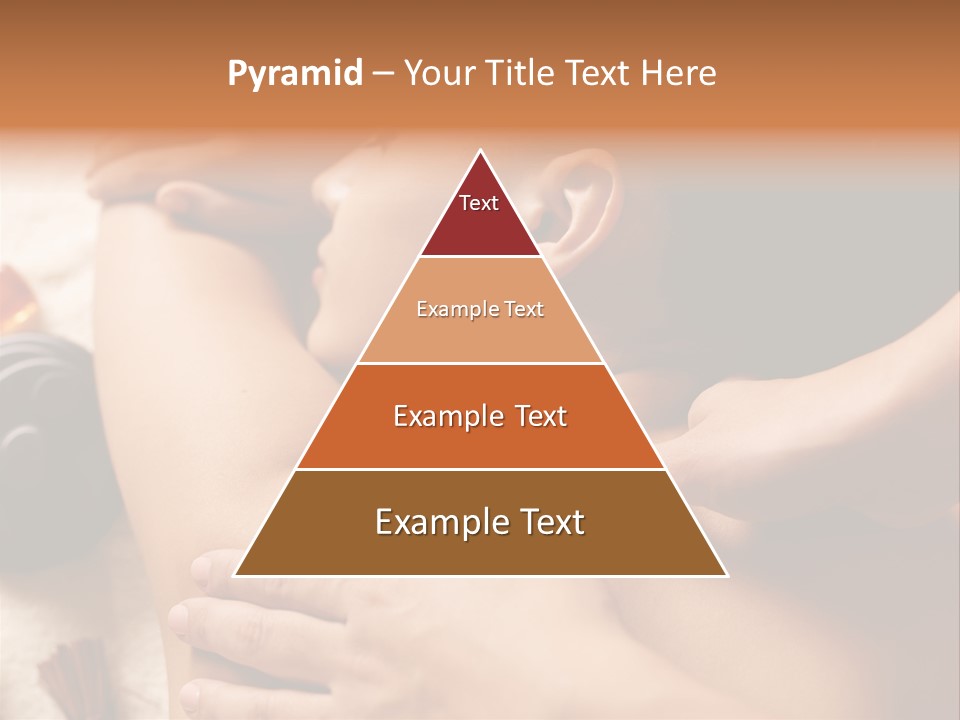 Pyramid – Your Title Text Here

Text

Example Text

Example Text

Example Text